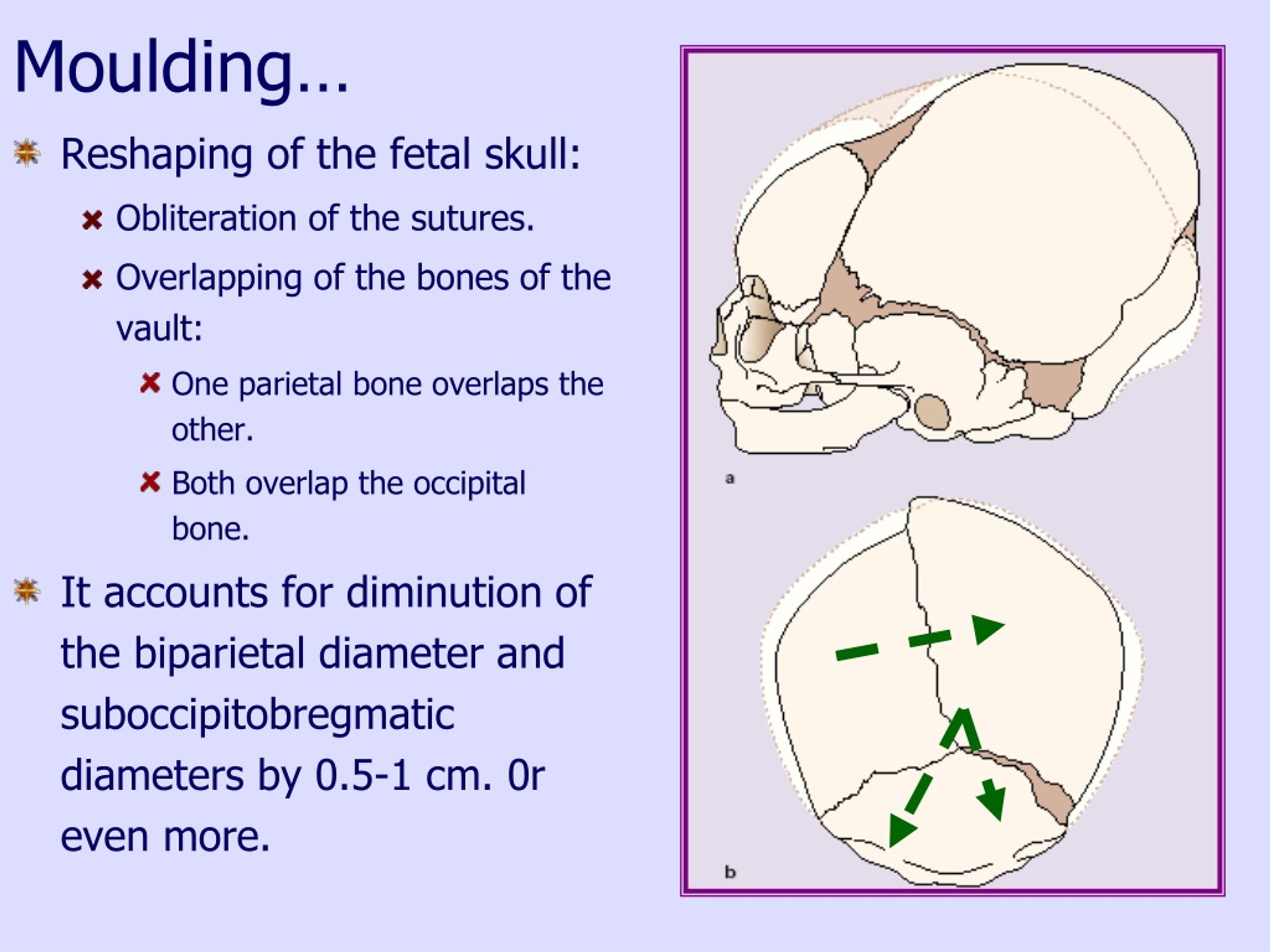 Moulding…

Reshaping of the fetal skull:

Obliteration of the sutures.

Overlapping of the bones of the vault:

One parietal bone overlaps the other.

Both overlap the occipital bone.

It accounts for diminution of the biparietal diameter and suboccipitobregmatic diameters by 0.5-1 cm. 0r even more.

a

b